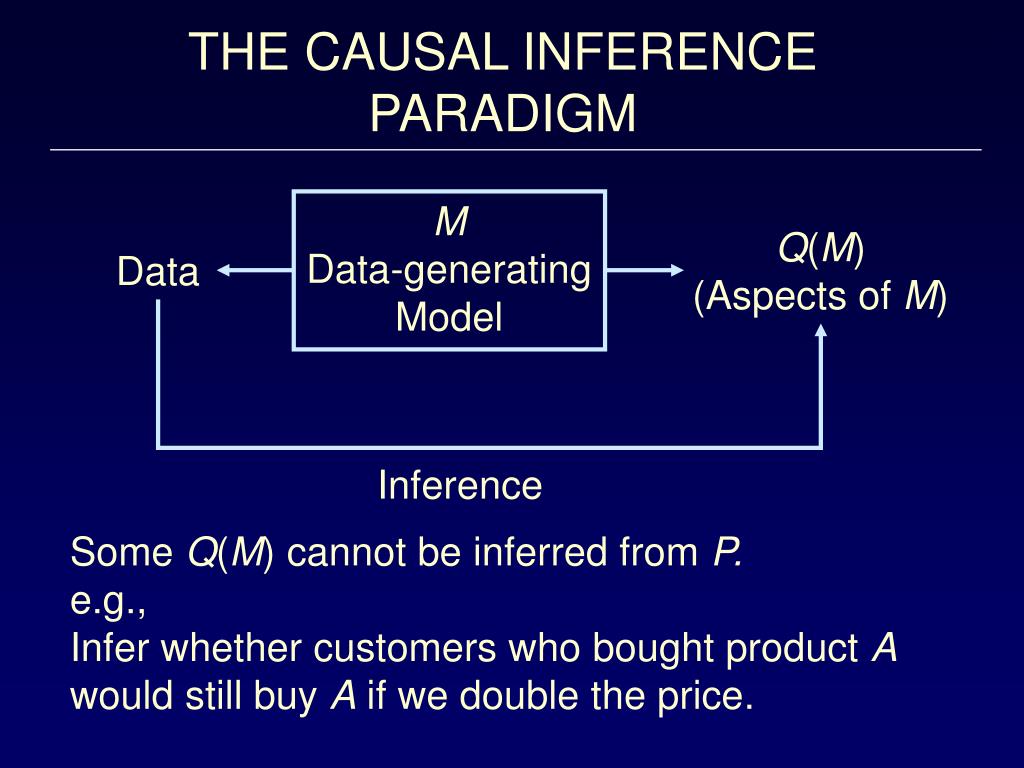 THE CAUSAL INFERENCE PARADIGM

Data

$M$
Data-generating
Model

$Q(M)$
(Aspects of $M$)

Inference

Some $Q(M)$ cannot be inferred from $P$.
e.g.,
Infer whether customers who bought product $A$ would still buy $A$ if we double the price.